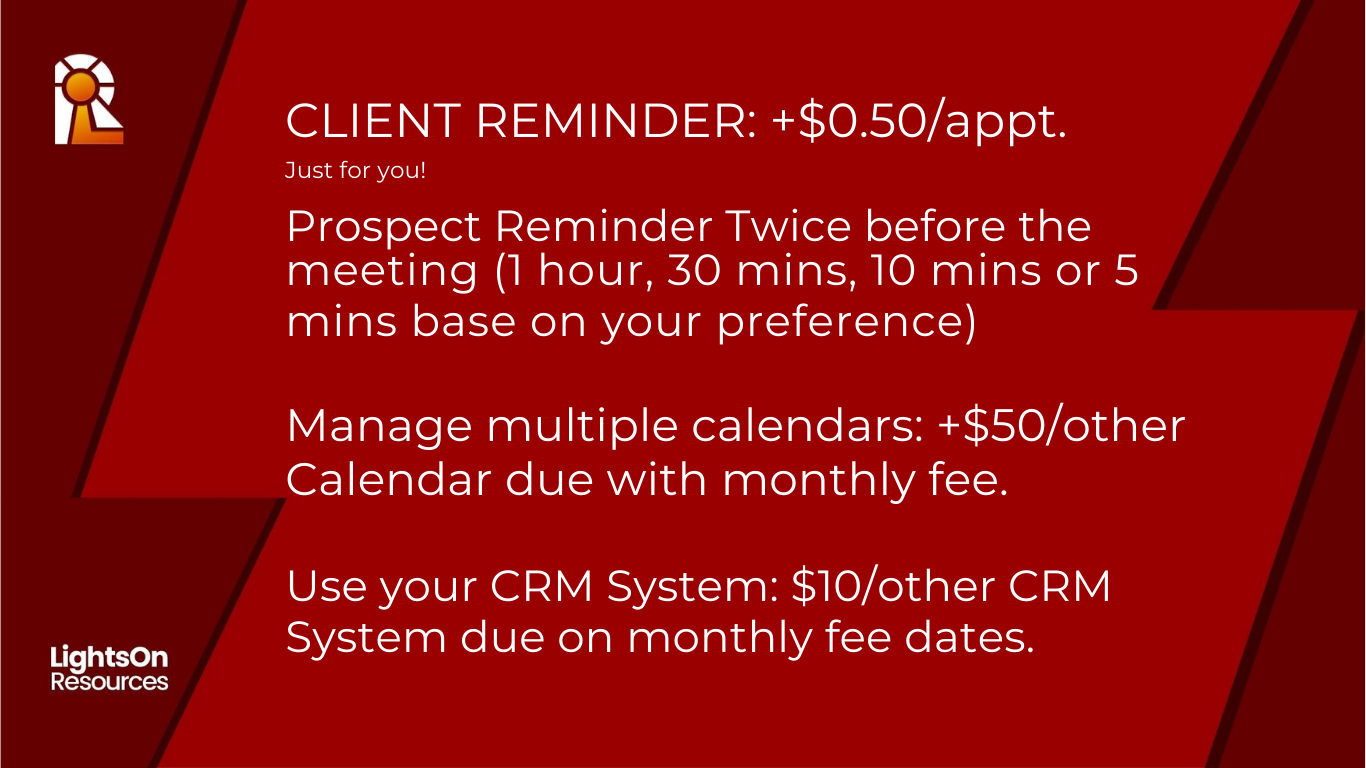 CLIENT REMINDER: +\$0.50/appt.

Just for you!

Prospect Reminder Twice before the meeting (1 hour, 30 mins, 10 mins or 5 mins base on your preference)

Manage multiple calendars: +\$50/other Calendar due with monthly fee.

Use your CRM System: \$10/other CRM System due on monthly fee dates.

LightsOn Resources